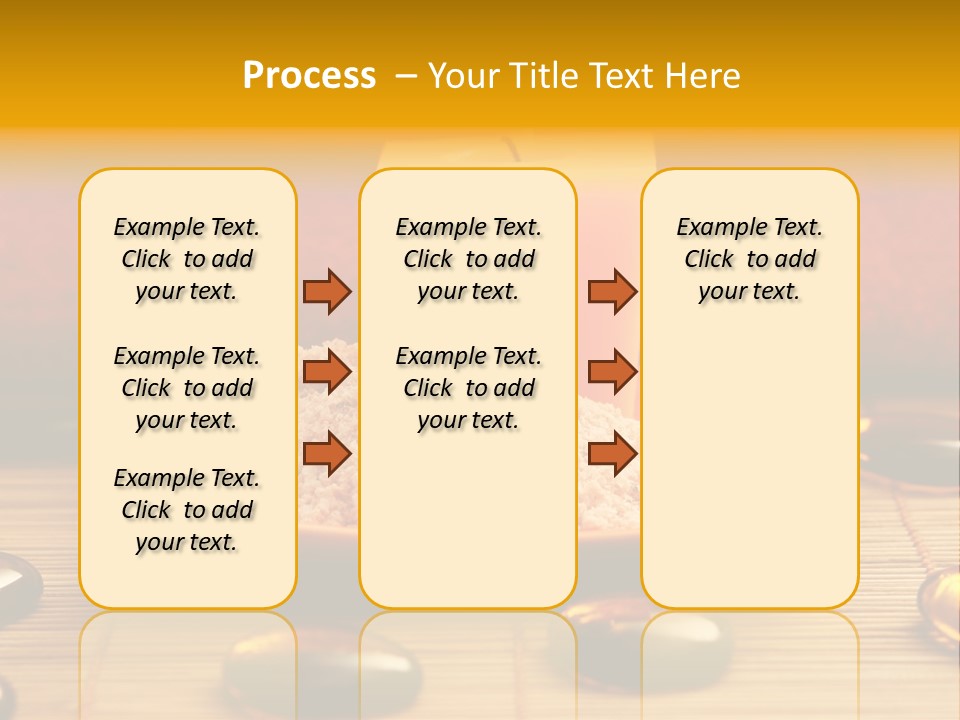 Process – Your Title Text Here

Example Text. Click to add your text.

Example Text. Click to add your text.

Example Text. Click to add your text.

Example Text. Click to add your text.

Example Text. Click to add your text.

Example Text. Click to add your text.